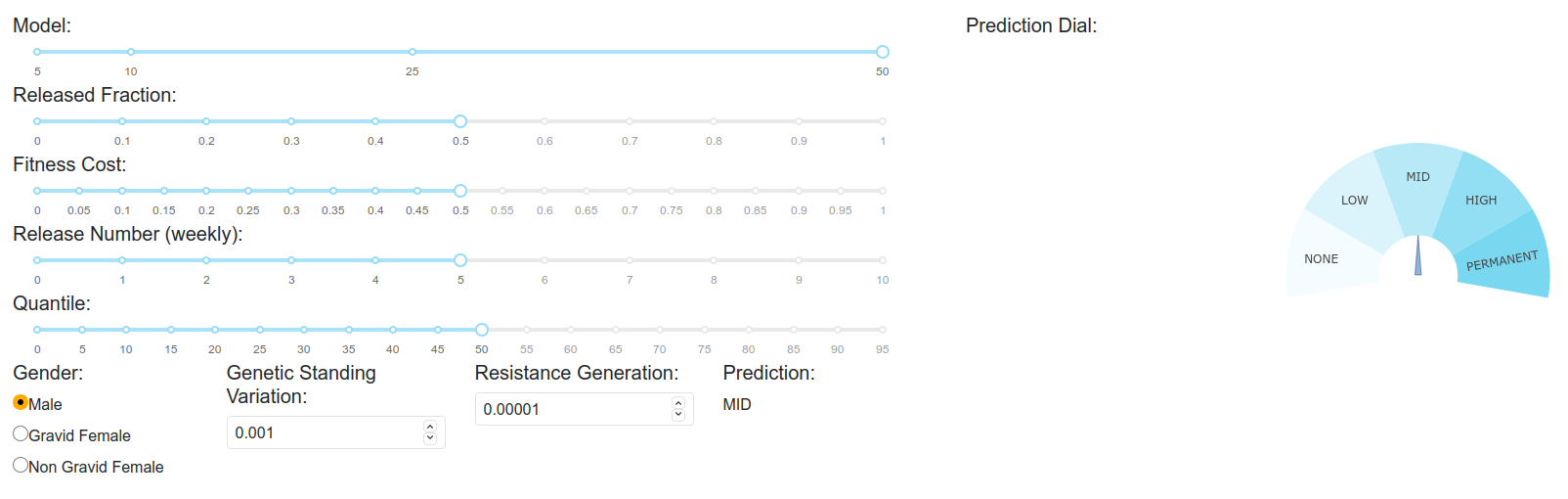 Model:

5 10 25 50

Released Fraction:

0 0.1 0.2 0.3 0.4 0.5 0.6 0.7 0.8 0.9 1

Fitness Cost:

0 0.05 0.1 0.15 0.2 0.25 0.3 0.35 0.4 0.45 0.5 0.55 0.6 0.65 0.7 0.75 0.8 0.85 0.9 0.95 1

Release Number (weekly):

0 1 2 3 4 5 6 7 8 9 10

Quantile:

0 5 10 15 20 25 30 35 40 45 50 55 60 65 70 75 80 85 90 95

Gender:

Male

Gravid Female

Non Gravid Female

Genetic Standing Variation:

0.001

Resistance Generation:

0.00001

Prediction:

MID

Prediction Dial:

NONE LOW MID HIGH PERMANENT